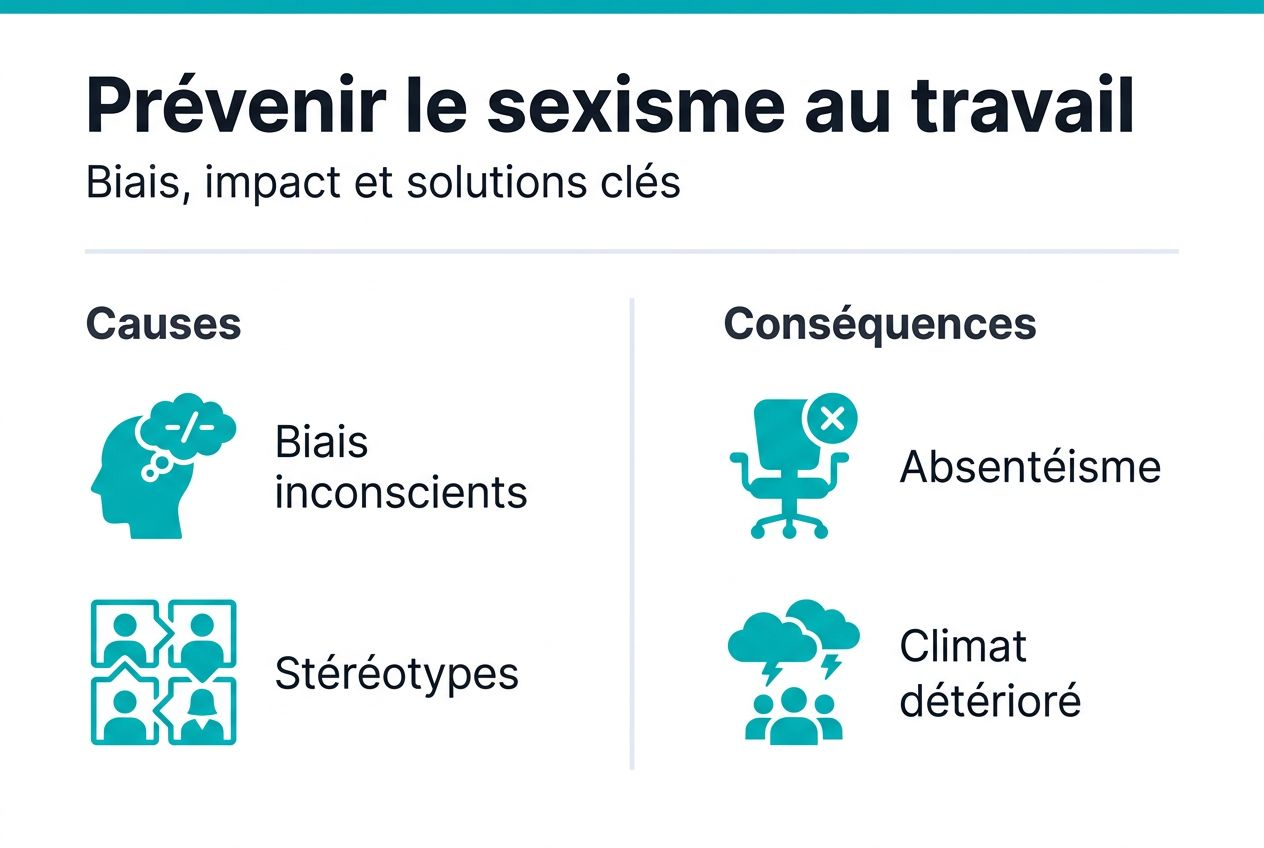 Prévenir le sexisme au travail

Biais, impact et solutions clés

Causes

Biais inconscients

Stéréotypes

Conséquences

Absentéisme

Climat détérioré